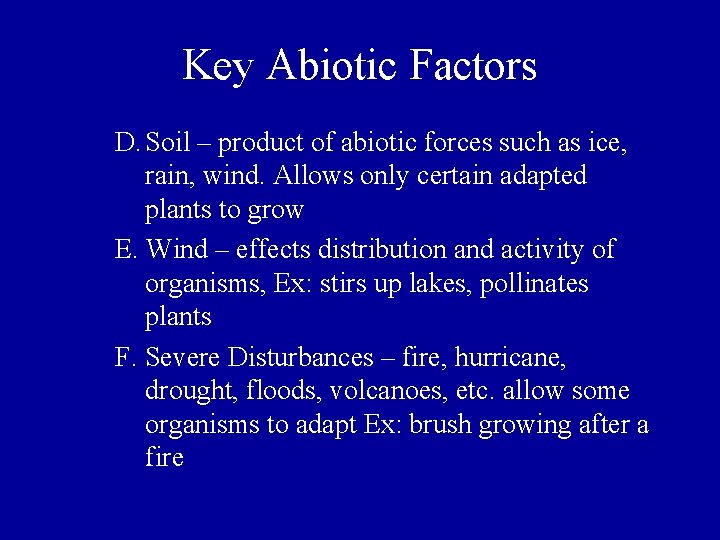 Key Abiotic Factors

D. Soil – product of abiotic forces such as ice, rain, wind. Allows only certain adapted plants to grow

E. Wind – effects distribution and activity of organisms, Ex: stirs up lakes, pollinates plants

F. Severe Disturbances – fire, hurricane, drought, floods, volcanoes, etc. allow some organisms to adapt Ex: brush growing after a fire